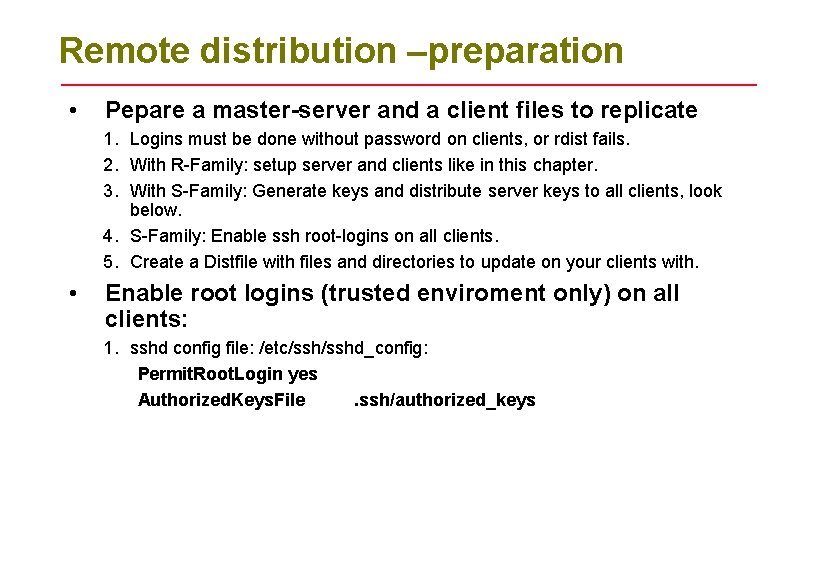 Remote distribution –preparation

• Pepare a master-server and a client files to replicate

1. Logins must be done without password on clients, or rdist fails.
2. With R-Family: setup server and clients like in this chapter.
3. With S-Family: Generate keys and distribute server keys to all clients, look below.
4. S-Family: Enable ssh root-logins on all clients.
5. Create a Distfile with files and directories to update on your clients with.

• Enable root logins (trusted enviroment only) on all clients:

1. sshd config file: /etc/ssh/sshd_config:

PermitRootLogin yes

AuthorizedKeysFile .ssh/authorized_keys